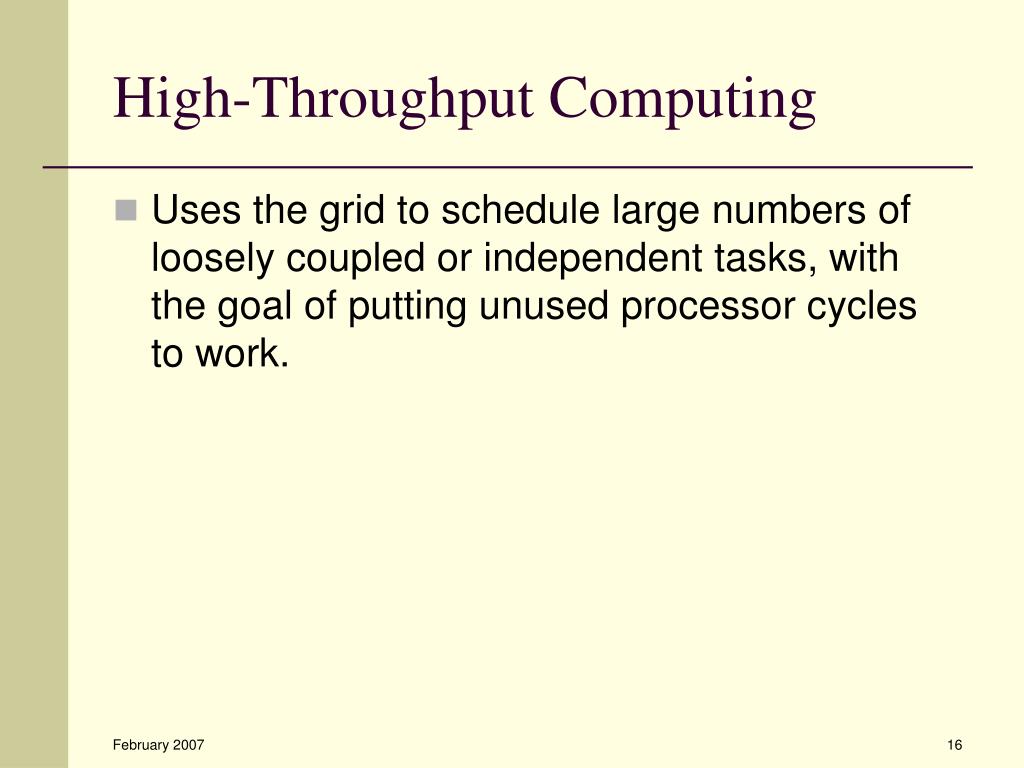 High-Throughput Computing

Uses the grid to schedule large numbers of loosely coupled or independent tasks, with the goal of putting unused processor cycles to work.

February 2007

16